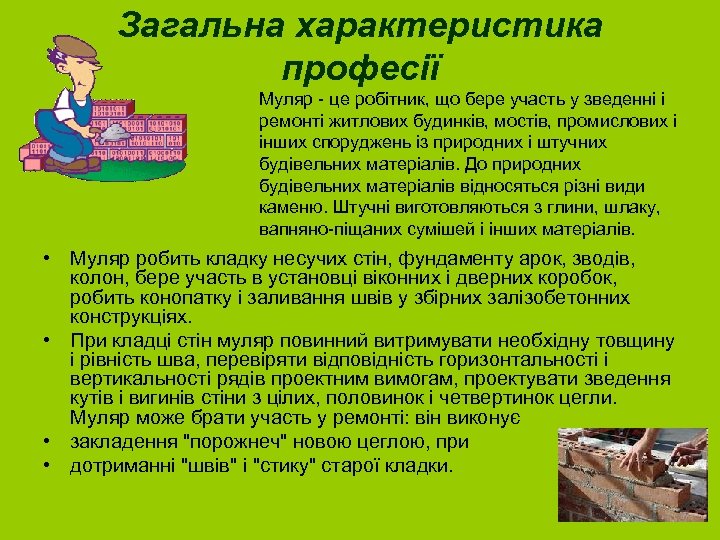 Загальна характеристика професії

Муляр - це робітник, що бере участь у зведенні і ремонті житлових будинків, мостів, промислових і інших споруджень із природних і штучних будівельних матеріалів. До природних будівельних матеріалів відносяться різні види каменю. Штучні виготовляються з глини, шлаку, вапняно-піщаних сумішей і інших матеріалів.

• Муляр робить кладку несучих стін, фундаменту арок, зводів, колон, бере участь в установці віконних і дверних коробок, робить конопатку і заливання швів у збірних залізобетонних конструкціях.
• При кладці стін муляр повинний витримувати необхідну товщину і рівність шва, перевіряти відповідність горизонтальності і вертикальності рядів проектним вимогам, проектувати зведення кутів і вигинів стіни з цілих, половинок і четвертинок цегли. Муляр може брати участь у ремонті: він виконує
• закладення "порожнеч" новою цеглою, при
• дотриманні "швів" і "стику" старої кладки.